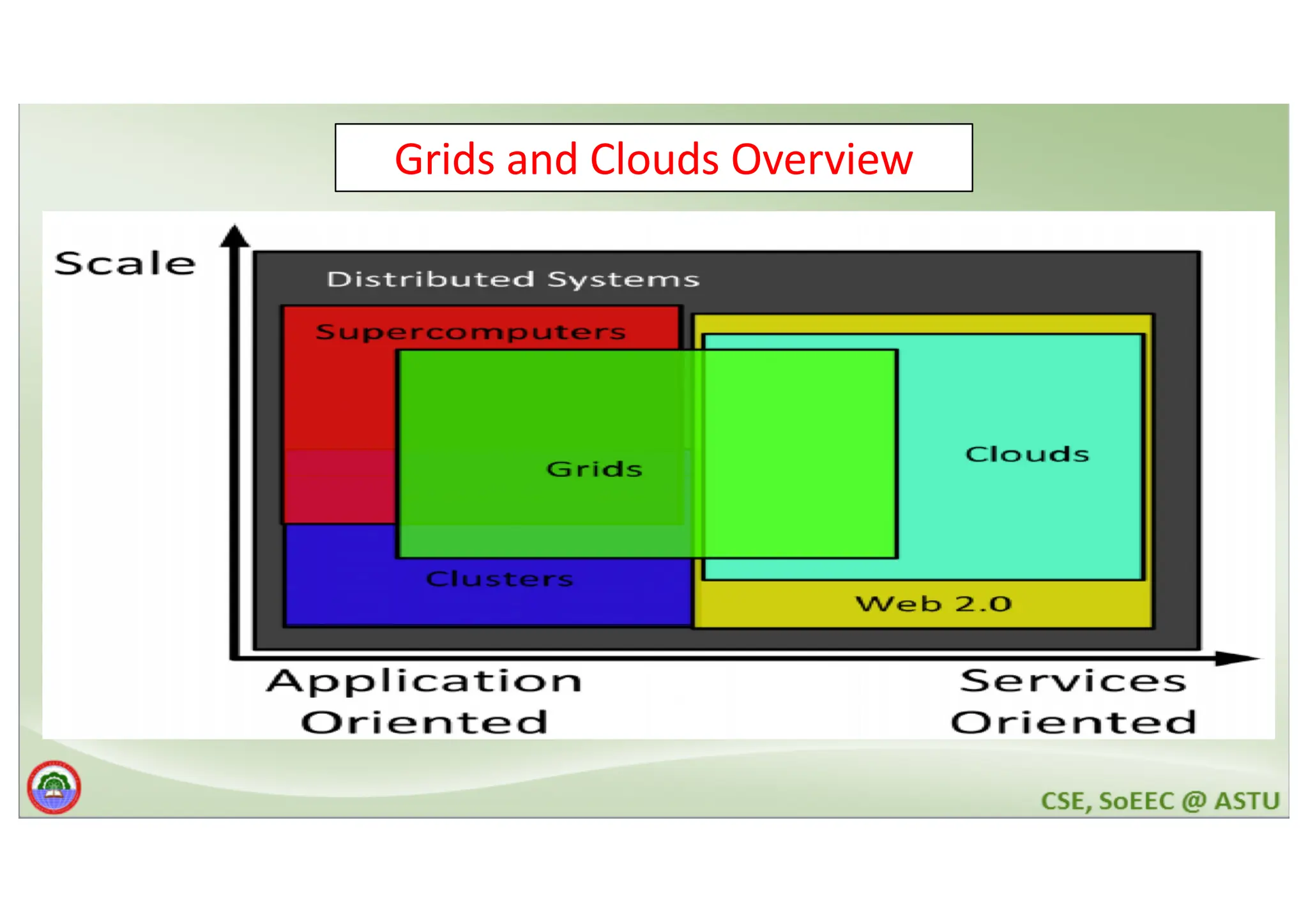 Grids and Clouds Overview

Scale

Distributed Systems

Supercomputers

Grids

Clouds

Clusters

Web 2.0

Application Oriented

Services Oriented

CSE, SoEEC @ ASTU